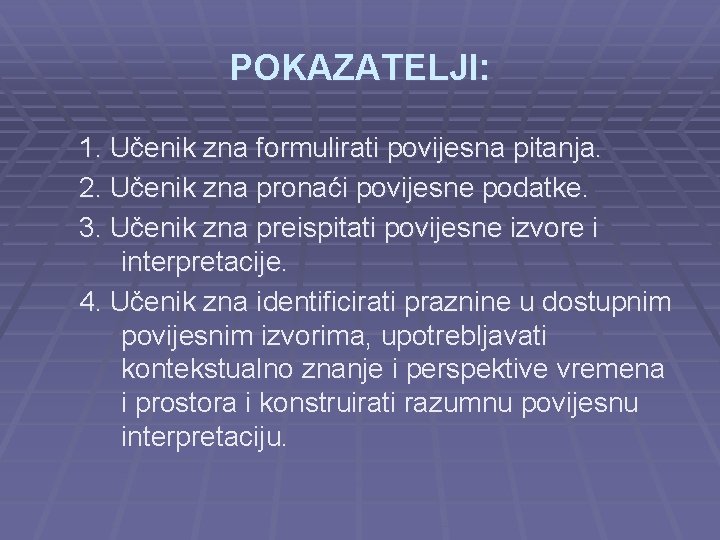 POKAZATELJI:

1. Učenik zna formulirati povijesna pitanja.
2. Učenik zna pronaći povijesne podatke.
3. Učenik zna preispitati povijesne izvore i interpretacije.
4. Učenik zna identificirati praznine u dostupnim povijesnim izvorima, upotrebljavati kontekstualno znanje i perspektive vremena i prostora i konstruirati razumnu povijesnu interpretaciju.